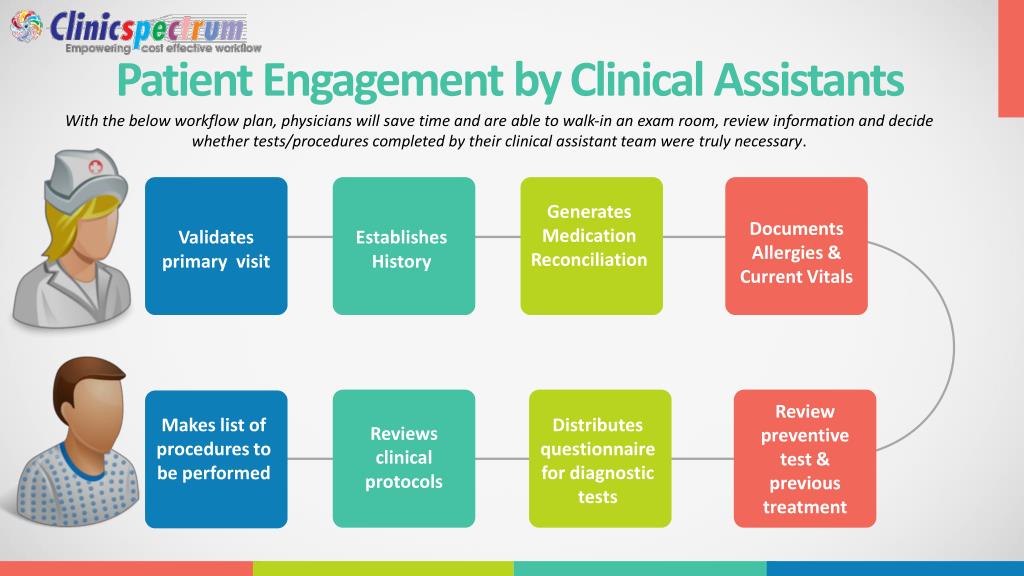 Clinicspectrum
Empowering cost effective workflow

Patient Engagement by Clinical Assistants

With the below workflow plan, physicians will save time and are able to walk-in an exam room, review information and decide whether tests/procedures completed by their clinical assistant team were truly necessary.

Validates primary visit

Establishes History

Generates Medication Reconciliation

Documents Allergies & Current Vitals

Review preventive test & previous treatment

Distributes questionnaire for diagnostic tests

Reviews clinical protocols

Makes list of procedures to be performed